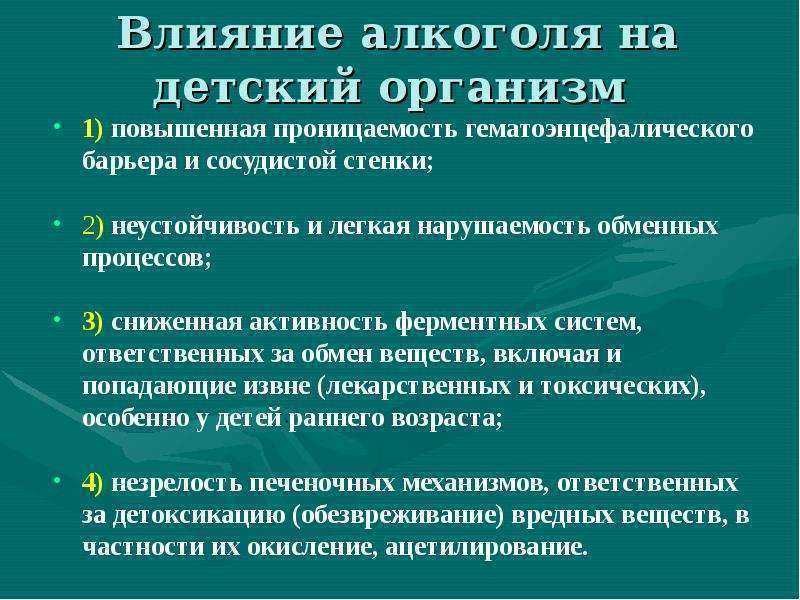 Влияние алкоголя на детский организм

• 1) повышенная проницаемость гематоэнцефалического барьера и сосудистой стенки;

• 2) неустойчивость и легкая нарушаемость обменных процессов;

• 3) сниженная активность ферментных систем, ответственных за обмен веществ, включая и попадающие извне (лекарственных и токсических), особенно у детей раннего возраста;

• 4) незрелость печеночных механизмов, ответственных за детоксикацию (обезвреживание) вредных веществ, в частности их окисление, ацетилирование.